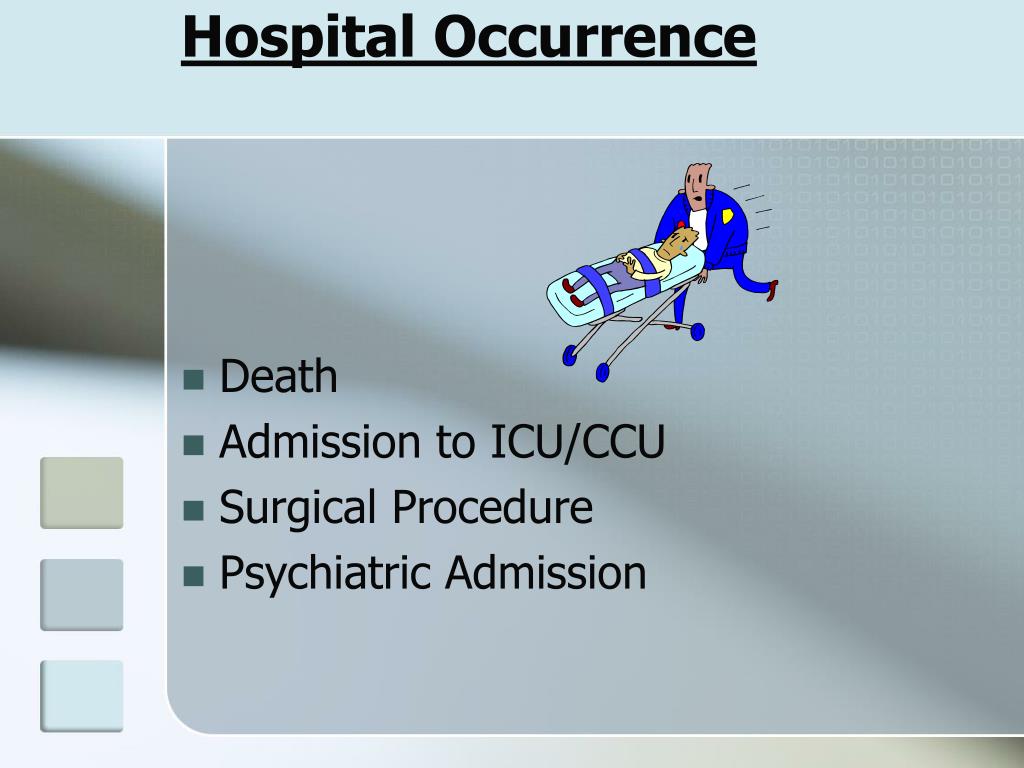 Hospital Occurrence

- Death
- Admission to ICU/CCU
- Surgical Procedure
- Psychiatric Admission